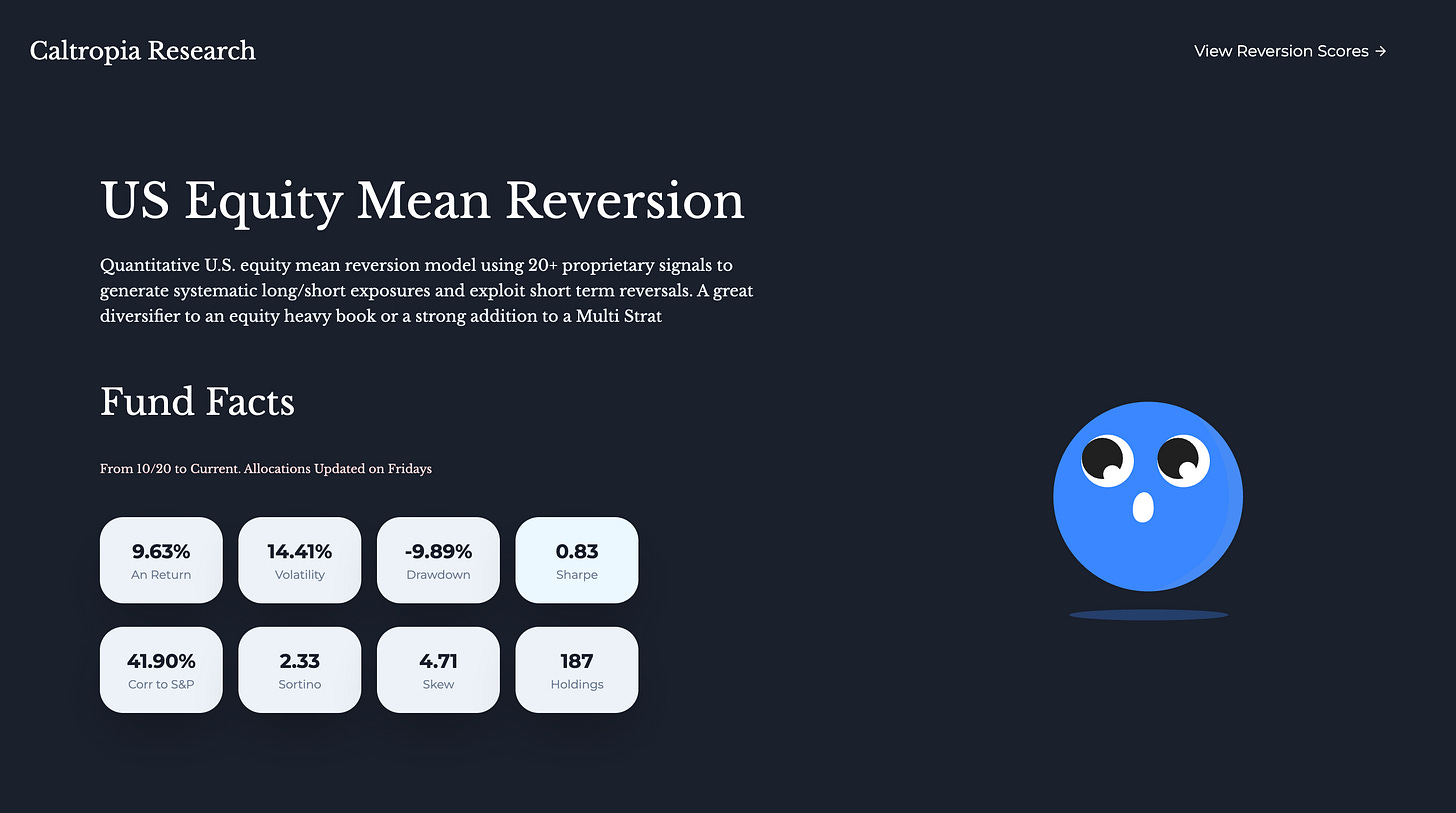 Caltropia Research

View Reversion Scores →

US Equity Mean Reversion

Quantitative U.S. equity mean reversion model using 20+ proprietary signals to generate systematic long/short exposures and exploit short term reversals. A great diversifier to an equity heavy book or a strong addition to a Multi Strat

Fund Facts

From 10/20 to Current. Allocations Updated on Fridays

9.63%
An Return

14.41%
Volatility

-9.89%
Drawdown

0.83
Sharpe

41.90%
Corr to S&P

2.33
Sortino

4.71
Skew

187
Holdings